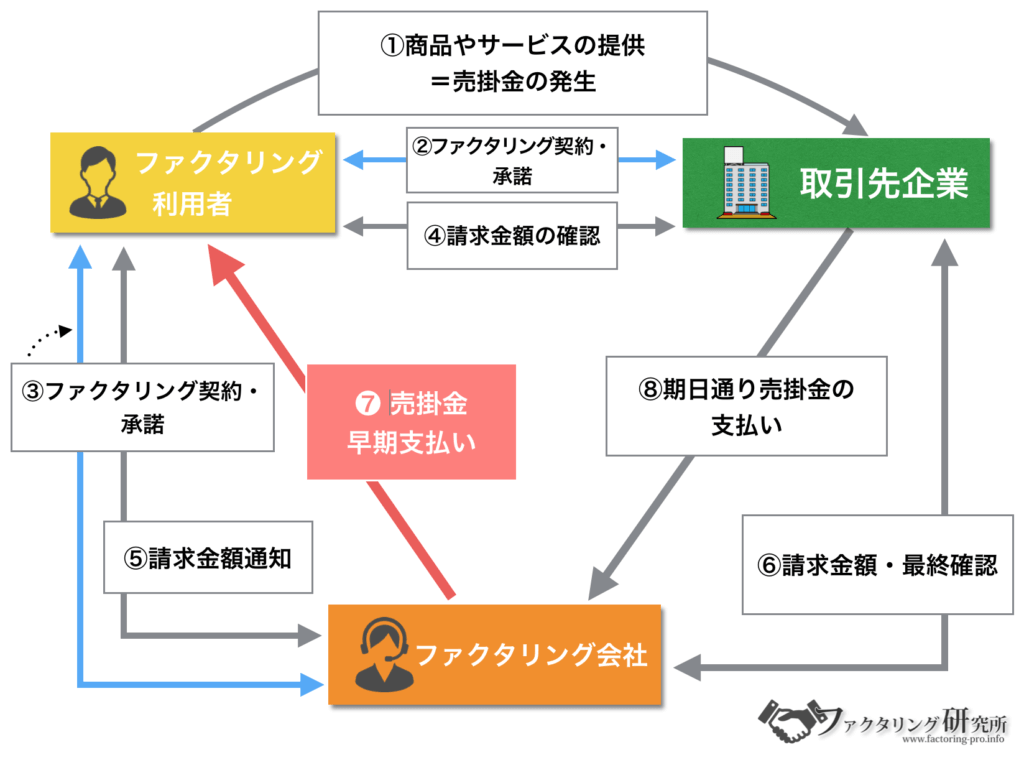 ①商品やサービスの提供
＝売掛金の発生

ファクタリング
利用者

②ファクタリング契約・
承諾

取引先企業

④請求金額の確認

③ファクタリング契約・
承諾

❼ 売掛金
早期支払い

⑧期日通り売掛金の
支払い

⑤請求金額通知

⑥請求金額・最終確認

ファクタリング会社

ファクタリング研究所
www.factoring-pro.info